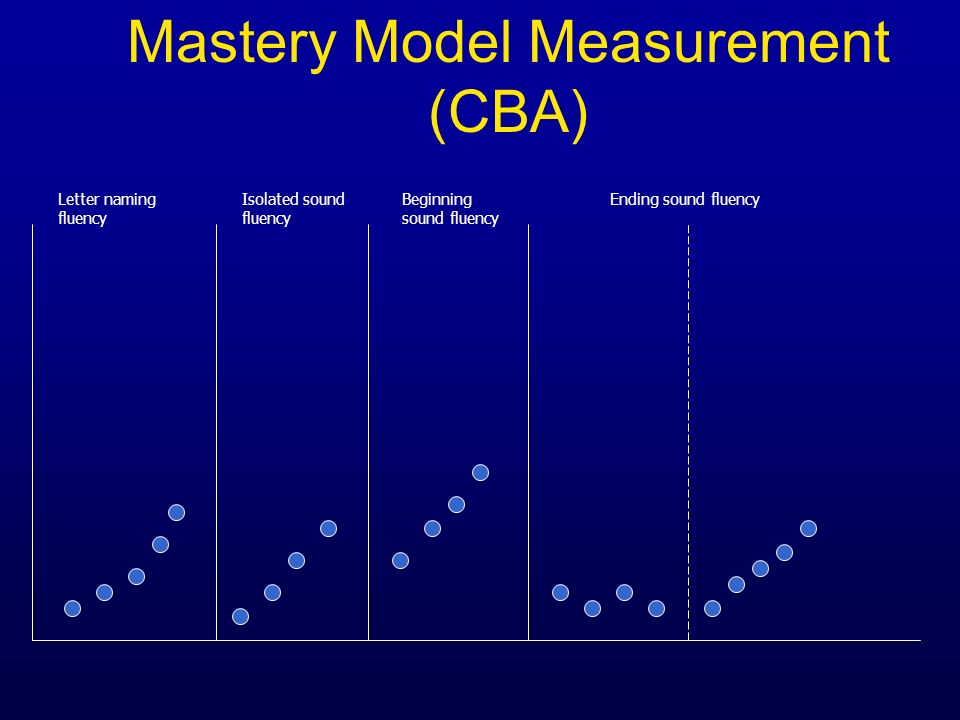 Mastery Model Measurement (CBA)

Letter naming fluency

Isolated sound fluency

Beginning sound fluency

Ending sound fluency